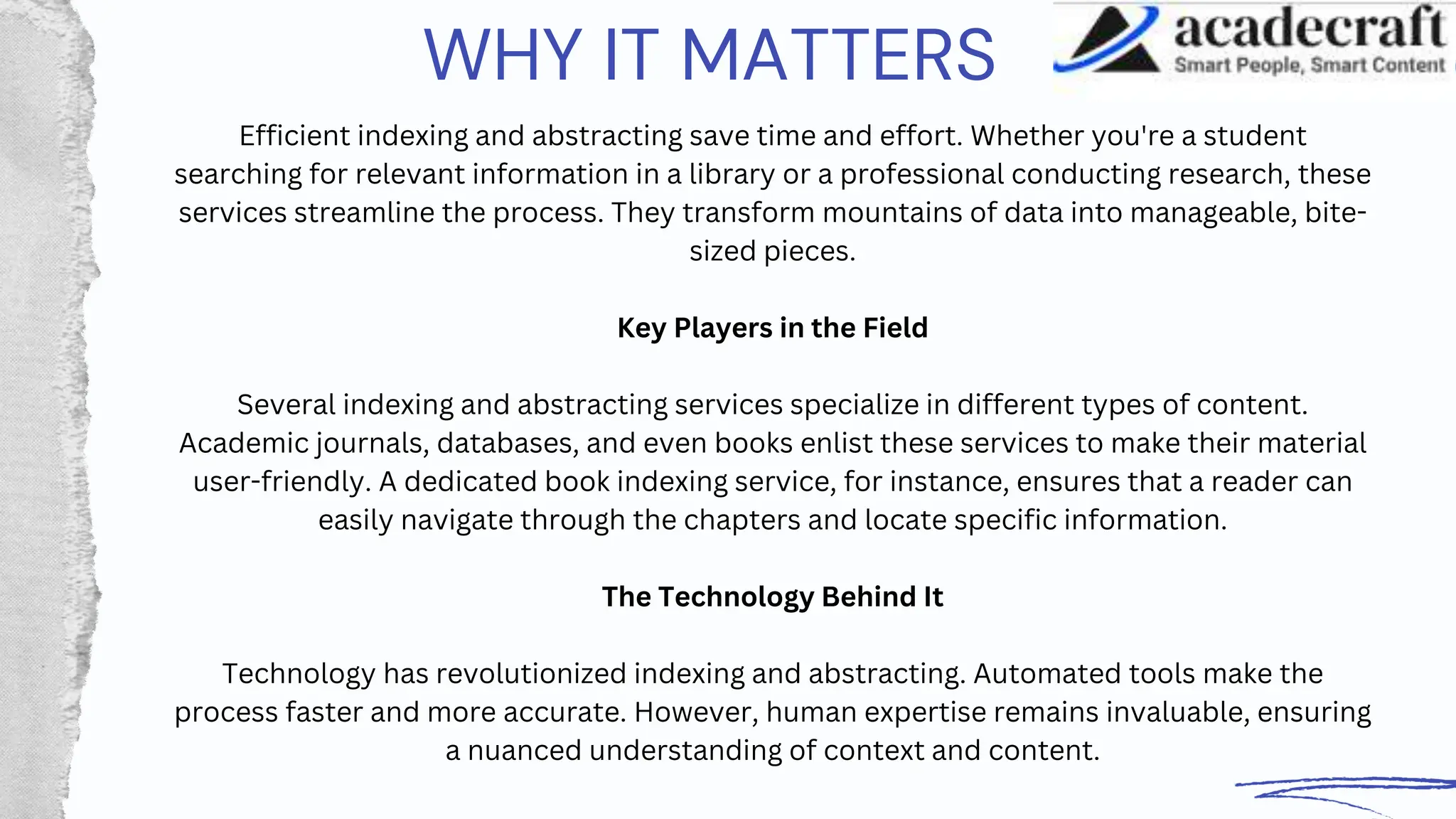 WHY IT MATTERS

acadecraft
Smart People, Smart Content

Efficient indexing and abstracting save time and effort. Whether you're a student searching for relevant information in a library or a professional conducting research, these services streamline the process. They transform mountains of data into manageable, bite-sized pieces.

Key Players in the Field

Several indexing and abstracting services specialize in different types of content. Academic journals, databases, and even books enlist these services to make their material user-friendly. A dedicated book indexing service, for instance, ensures that a reader can easily navigate through the chapters and locate specific information.

The Technology Behind It

Technology has revolutionized indexing and abstracting. Automated tools make the process faster and more accurate. However, human expertise remains invaluable, ensuring a nuanced understanding of context and content.